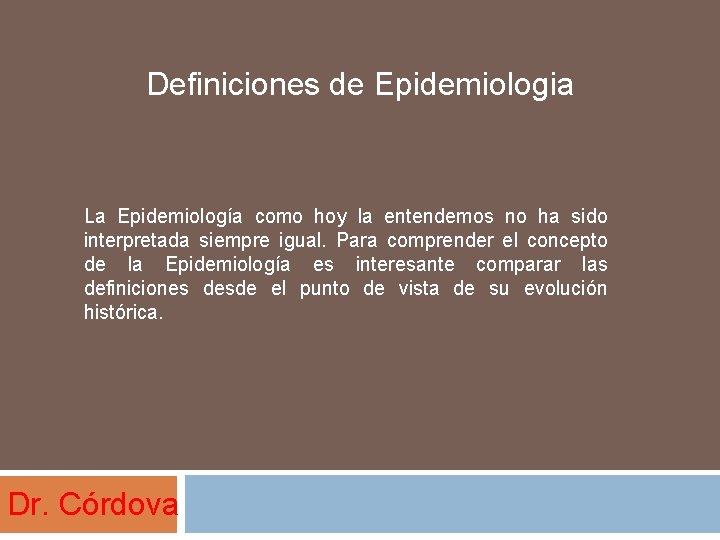 Definiciones de Epidemiologia

La Epidemiología como hoy la entendemos no ha sido interpretada siempre igual. Para comprender el concepto de la Epidemiología es interesante comparar las definiciones desde el punto de vista de su evolución histórica.

Dr. Córdova